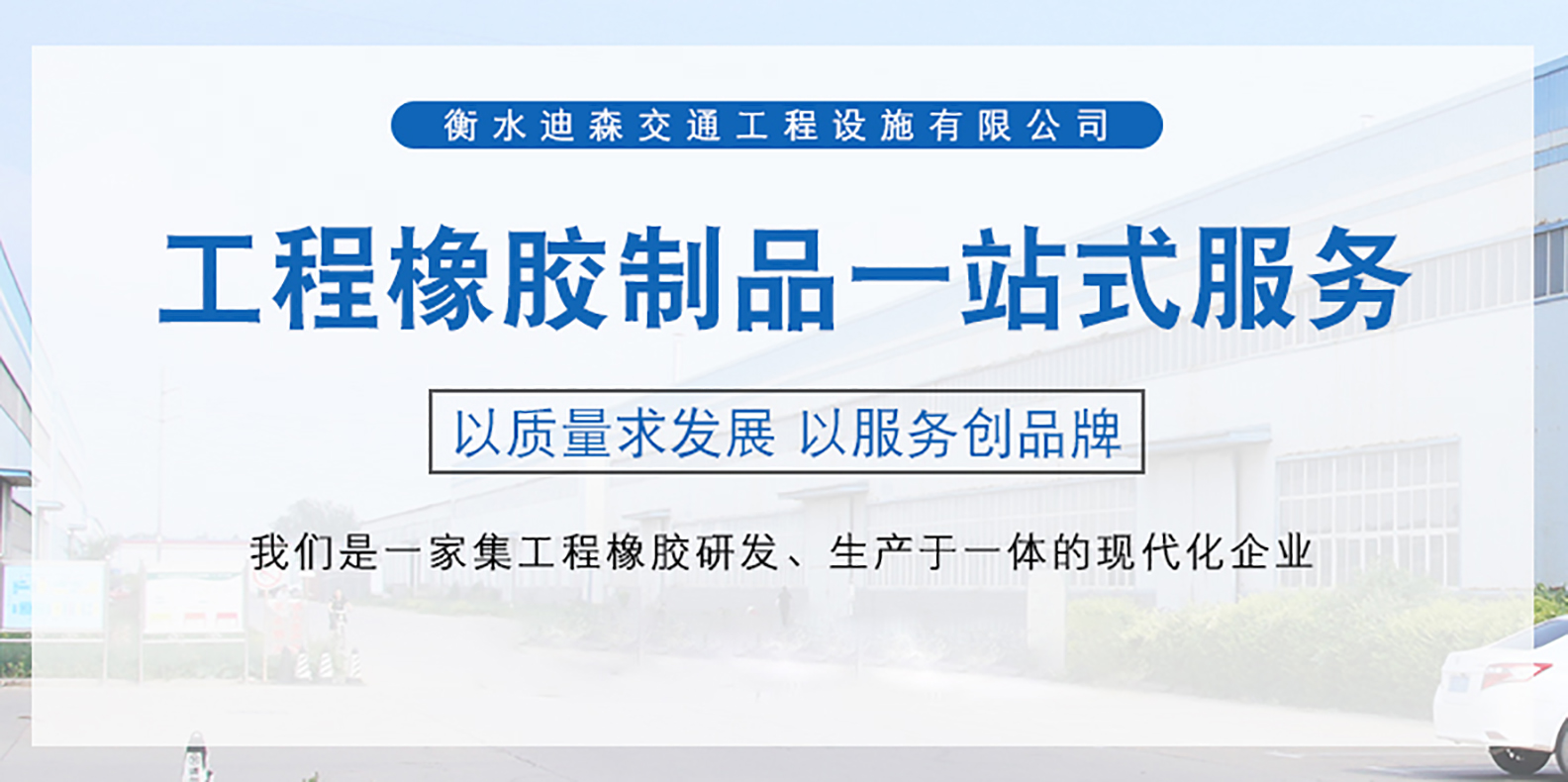 衡水迪森交通工程设施有限公司

工程橡胶制品一站式服务

以质量求发展 以服务创品牌

我们是一家集工程橡胶研发、生产于一体的现代化企业